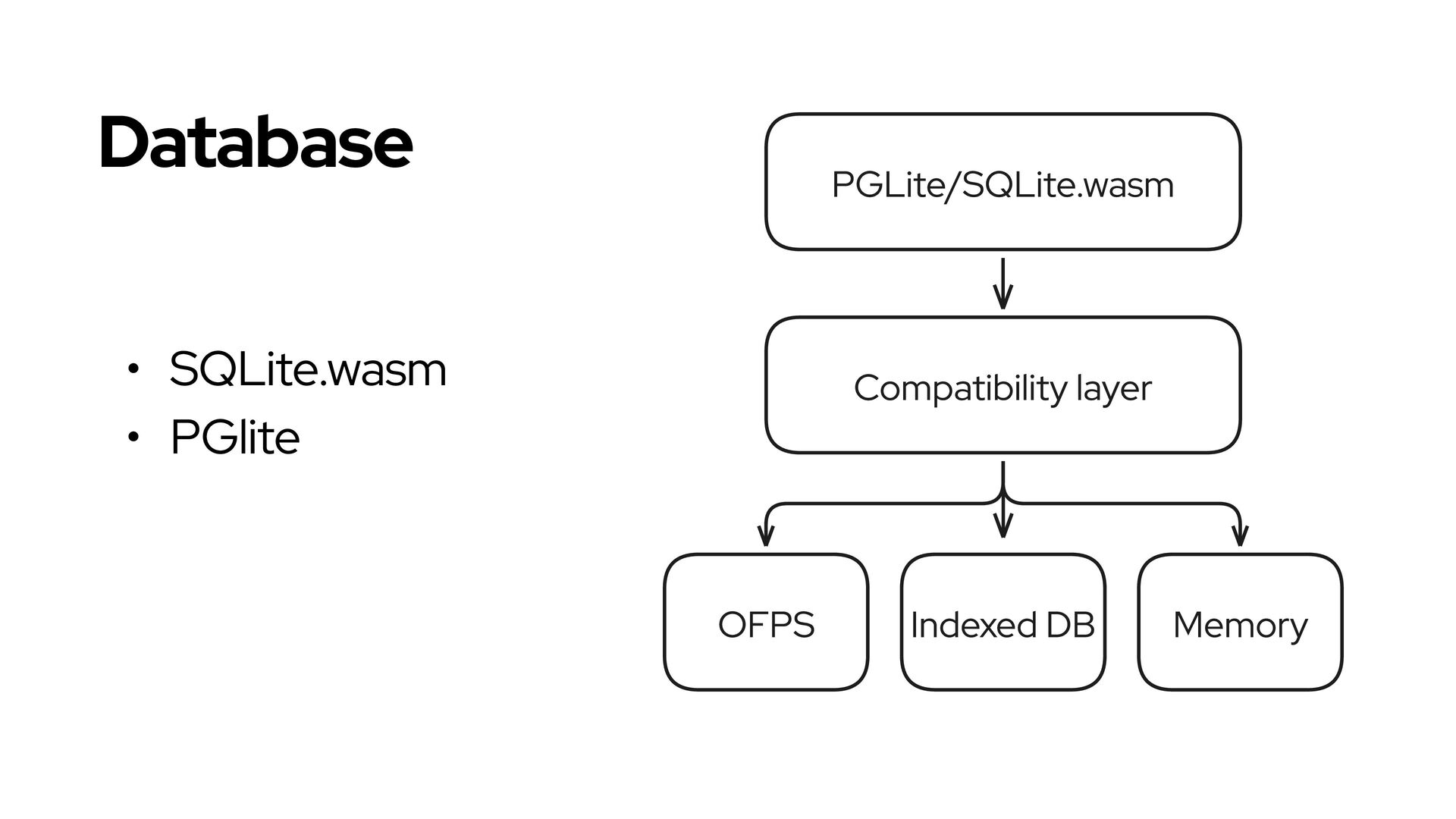 Database

• SQLite.wasm
• PGlite

PGLite/SQLite.wasm

Compatibility layer

OFPS

Indexed DB

Memory